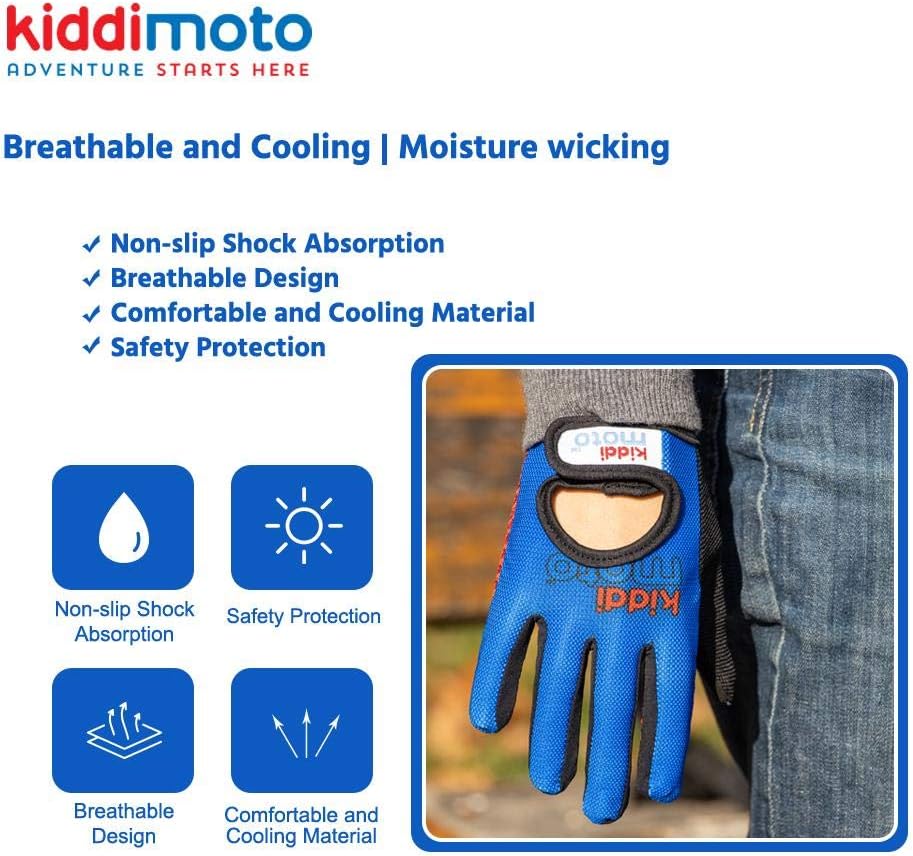 kiddimoto
ADVENTURE STARTS HERE

Breathable and Cooling | Moisture wicking

✓ Non-slip Shock Absorption
✓ Breathable Design
✓ Comfortable and Cooling Material
✓ Safety Protection

Non-slip Shock Absorption

Safety Protection

Breathable Design

Comfortable and Cooling Material

kiddi moto

kiddi moto